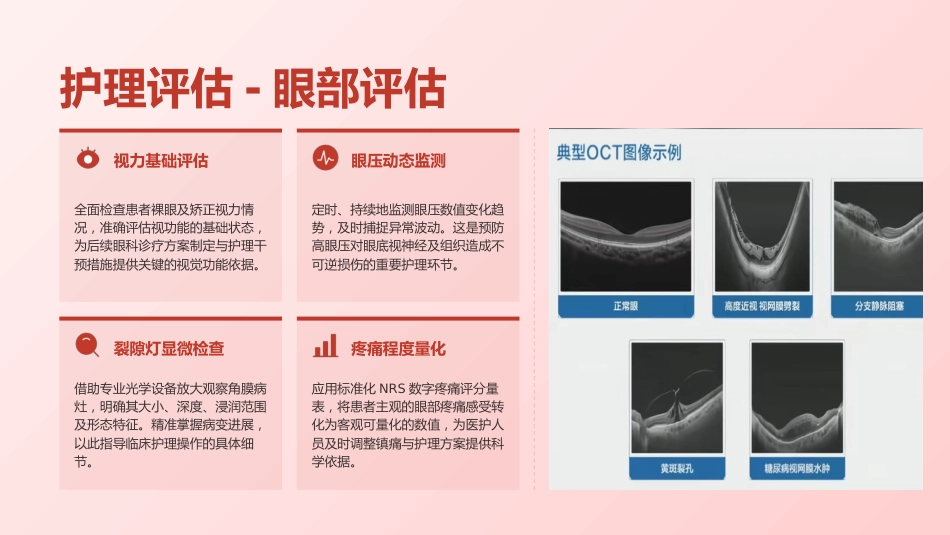 护理评估 - 眼部评估

视力基础评估

全面检查患者裸眼及矫正视力情况，准确评估视功能的基础状态，为后续眼科诊疗方案制定与护理干预措施提供关键的视觉功能依据。

眼压动态监测

定时、持续地监测眼压数值变化趋势，及时捕捉异常波动。这是预防高眼压对眼底视神经及组织造成不可逆损伤的重要护理环节。

裂隙灯显微检查

借助专业光学设备放大观察角膜病灶，明确其大小、深度、浸润范围及形态特征。精准掌握病变进展，以此指导临床护理操作的具体细节。

疼痛程度量化

应用标准化 NRS 数字疼痛评分量表，将患者主观的眼部疼痛感受转化为客观可量化的数值，为医护人员及时调整镇痛与护理方案提供科学依据。

典型OCT图像示例

正常眼

高度近视 视网膜劈裂

分支静脉阻塞

黄斑裂孔

糖尿病视网膜水肿